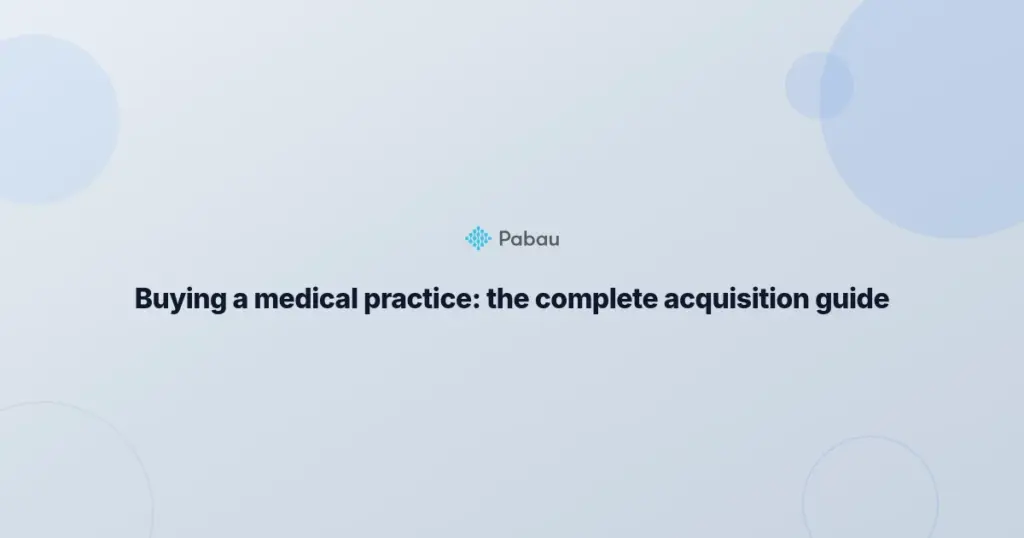 Pabau

Buying a medical practice: the complete acquisition guide